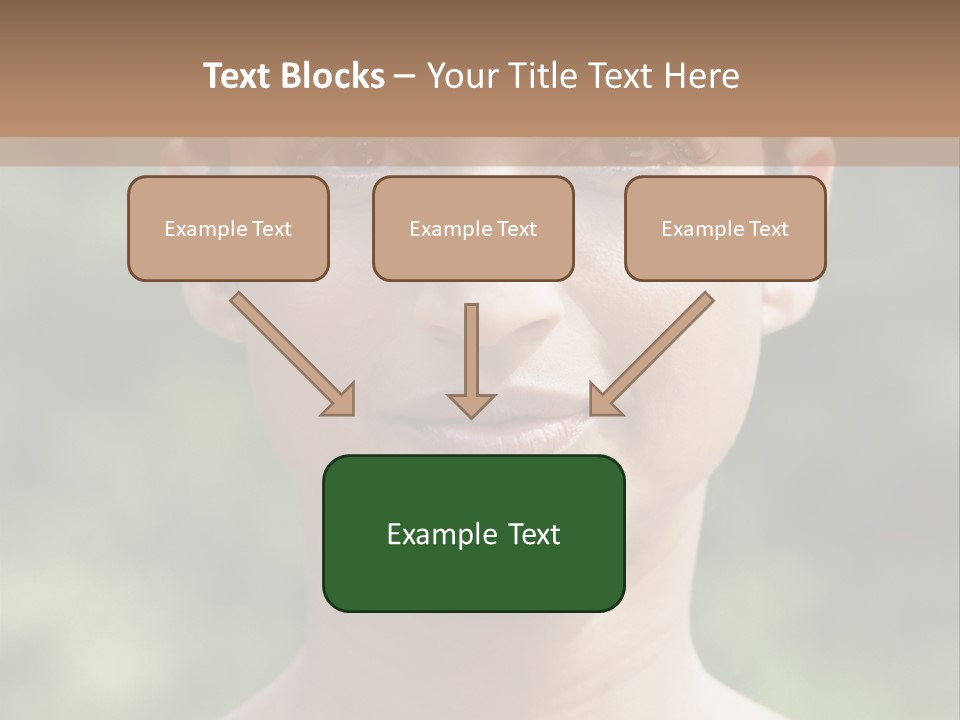 Text Blocks – Your Title Text Here

Example Text

Example Text

Example Text

Example Text